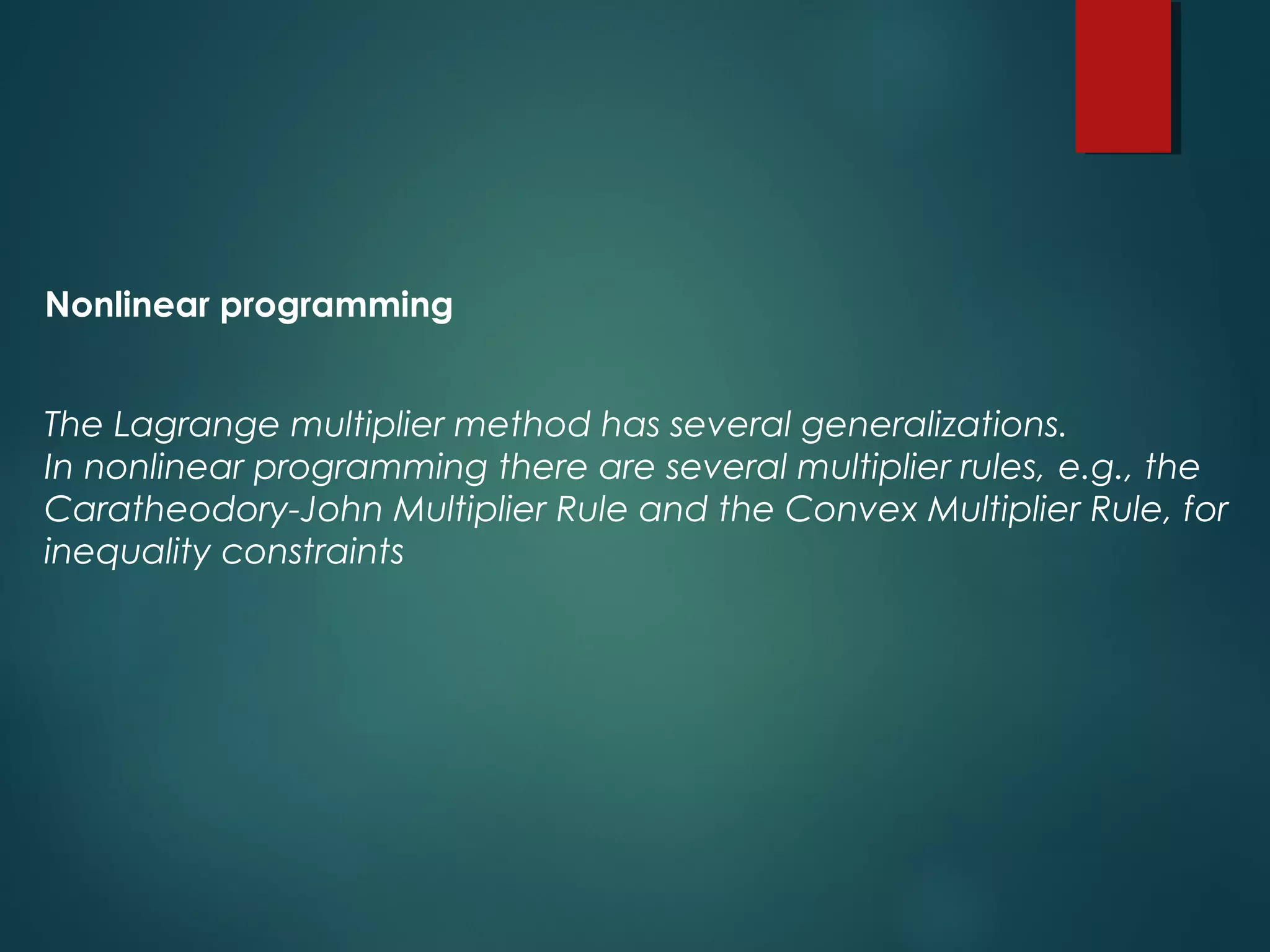 Nonlinear programming

The Lagrange multiplier method has several generalizations.
In nonlinear programming there are several multiplier rules, e.g., the Caratheodory-John Multiplier Rule and the Convex Multiplier Rule, for inequality constraints